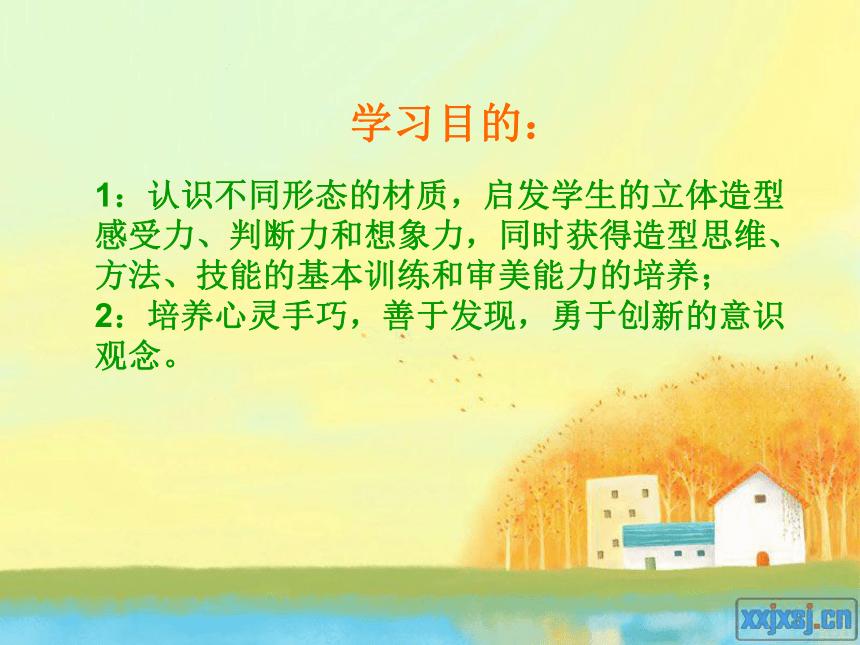 学习目的：

1：认识不同形态的材质，启发学生的立体造型感受力、判断力和想象力，同时获得造型思维、方法、技能的基本训练和审美能力的培养；
2：培养心灵手巧，善于发现，勇于创新的意识观念。

xxjxsj.cn